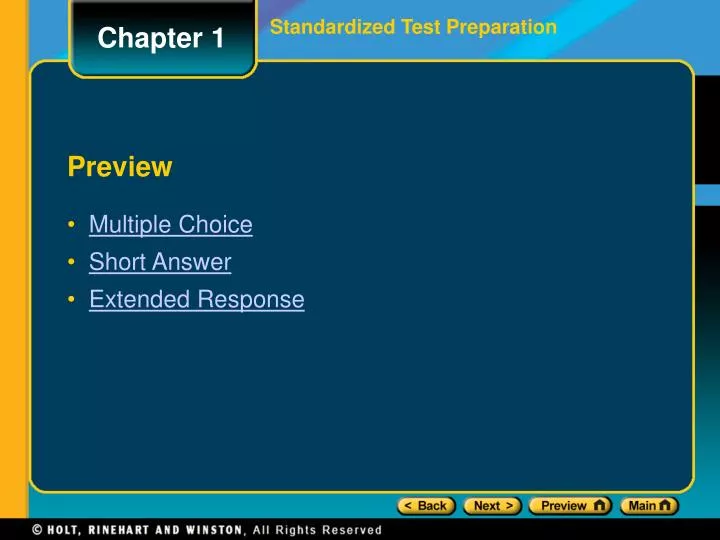 Chapter 1

Standardized Test Preparation

Preview

• Multiple Choice
• Short Answer
• Extended Response

< Back Next > Preview Main

© HOLT, RINEHART AND WINSTON, All Rights Reserved